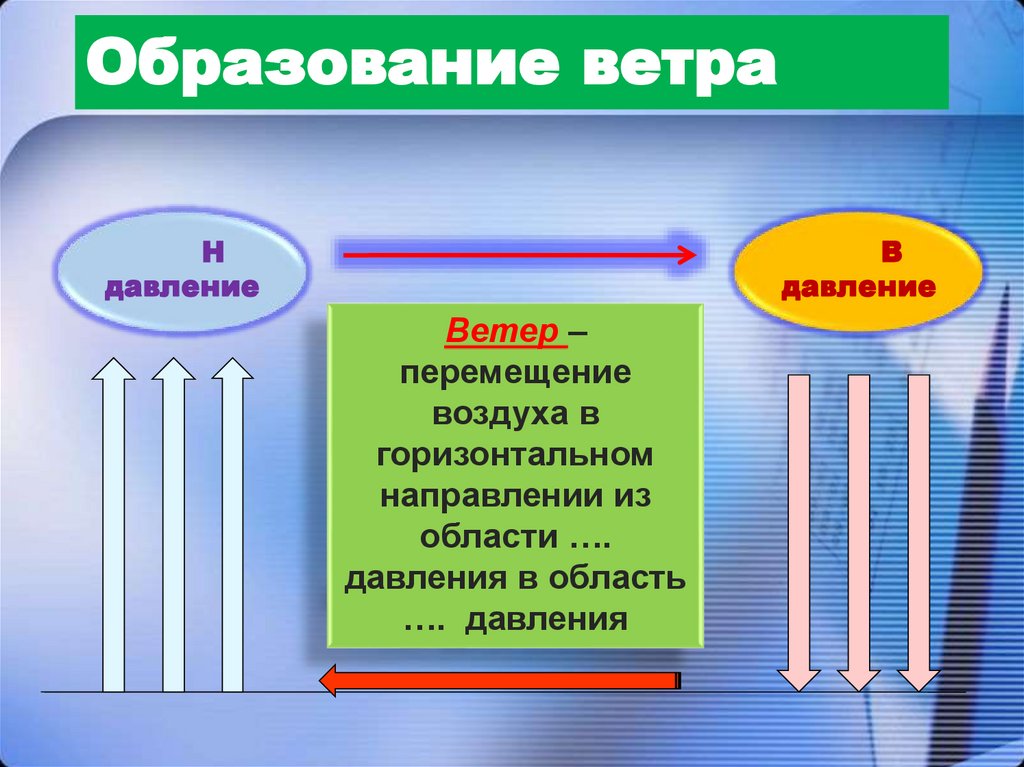 Образование ветра

Н
давление

В
давление

Ветер – перемещение воздуха в горизонтальном направлении из области …. давления в область …. давления